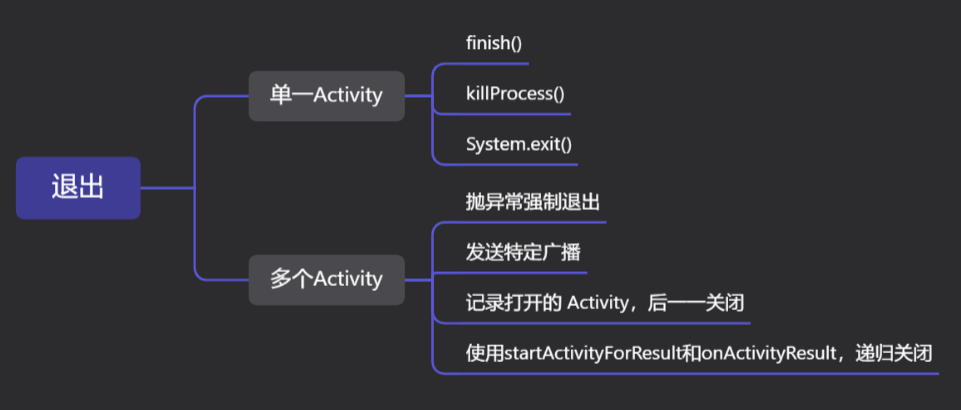 退出

单一Activity

finish()

killProcess()

System.exit()

多个Activity

抛异常强制退出

发送特定广播

记录打开的 Activity，后一一关闭

使用startActivityForResult和onActivityResult，递归关闭